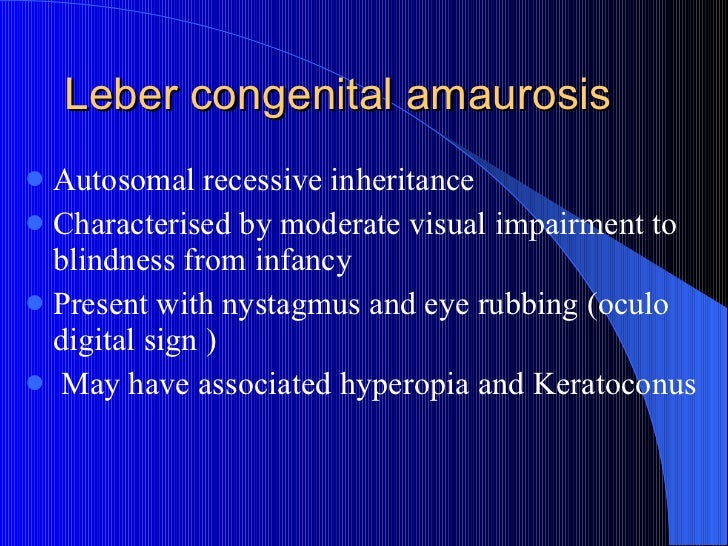 Leber congenital amaurosis

- Autosomal recessive inheritance
- Characterised by moderate visual impairment to blindness from infancy
- Present with nystagmus and eye rubbing (oculo digital sign )
- May have associated hyperopia and Keratoconus